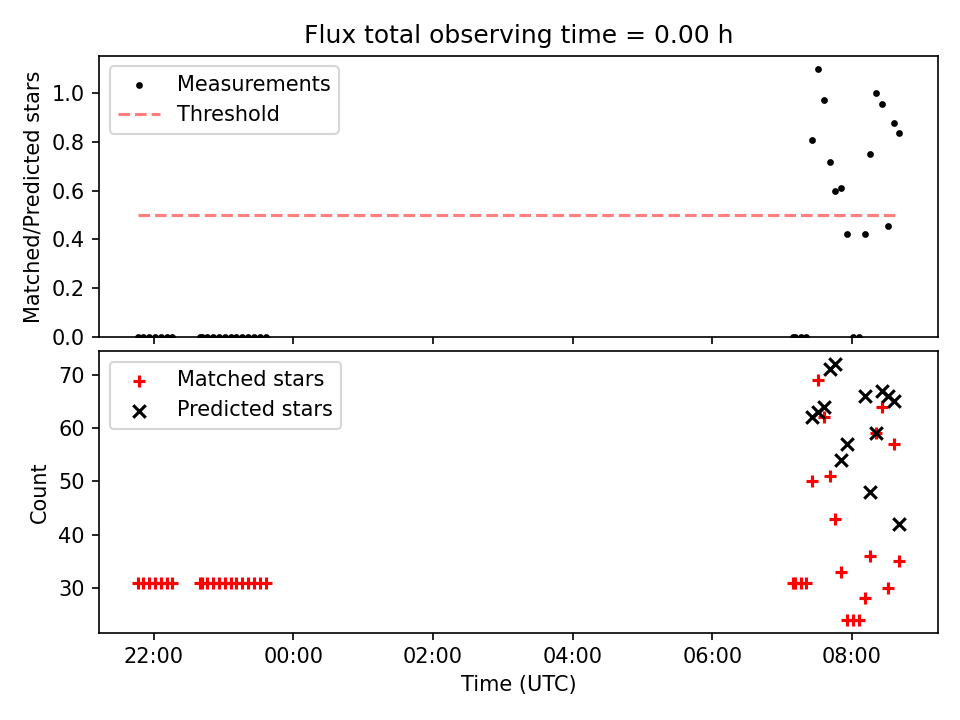 Flux total observing time = 0.00 h

Measurements
Threshold

Matched/Predicted stars

1.0
0.8
0.6
0.4
0.2
0.0

Matched stars
Predicted stars

Count

70
60
50
40
30

22:00
00:00
02:00
04:00
06:00
08:00

Time (UTC)